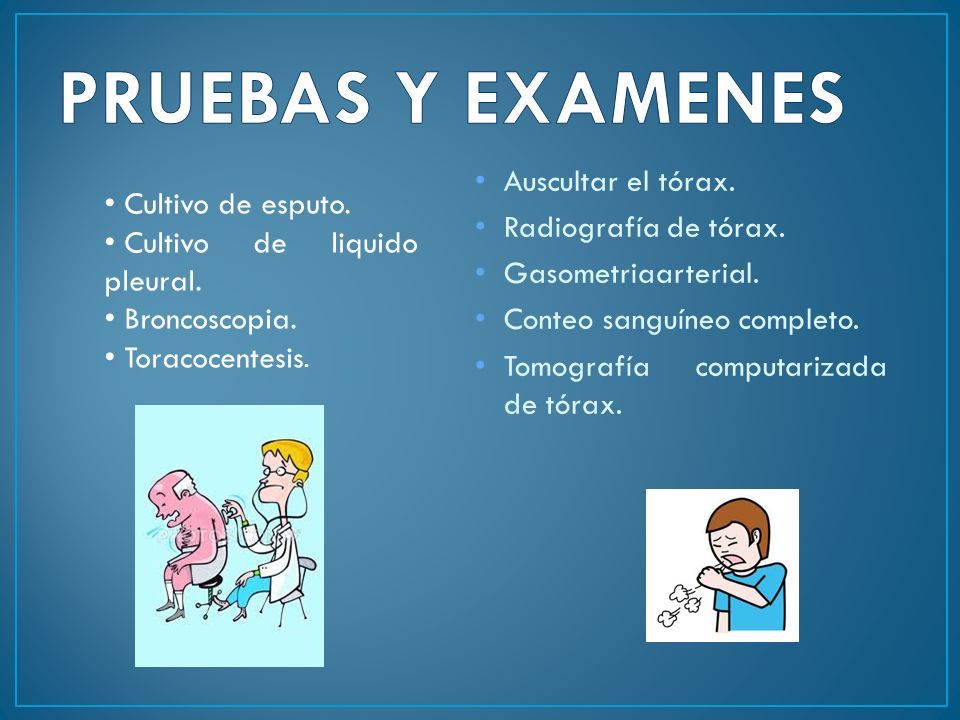 PRUEBAS Y EXAMENES

• Cultivo de esputo.
• Cultivo de liquido pleural.
• Broncoscopia.
• Toracocentesis.

• Auscultar el tórax.
• Radiografía de tórax.
• Gasometriaarterial.
• Conteo sanguíneo completo.
• Tomografía computarizada de tórax.